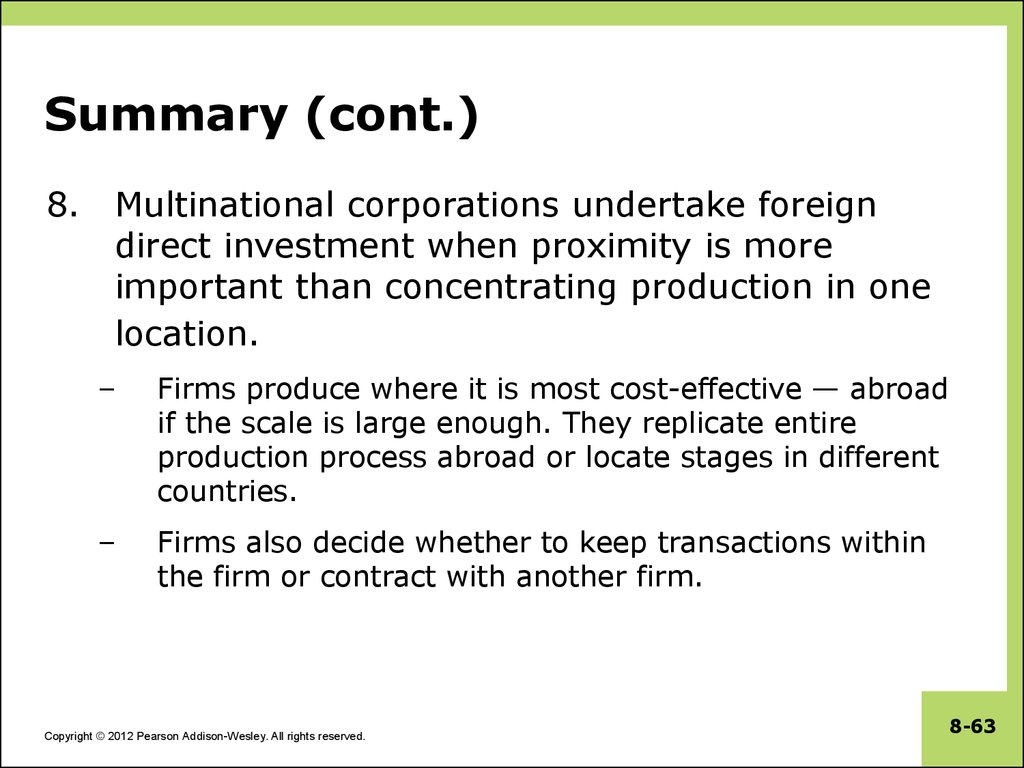 Summary (cont.)

8. Multinational corporations undertake foreign direct investment when proximity is more important than concentrating production in one location.

– Firms produce where it is most cost-effective — abroad if the scale is large enough. They replicate entire production process abroad or locate stages in different countries.

– Firms also decide whether to keep transactions within the firm or contract with another firm.

Copyright © 2012 Pearson Addison-Wesley. All rights reserved.

8-63